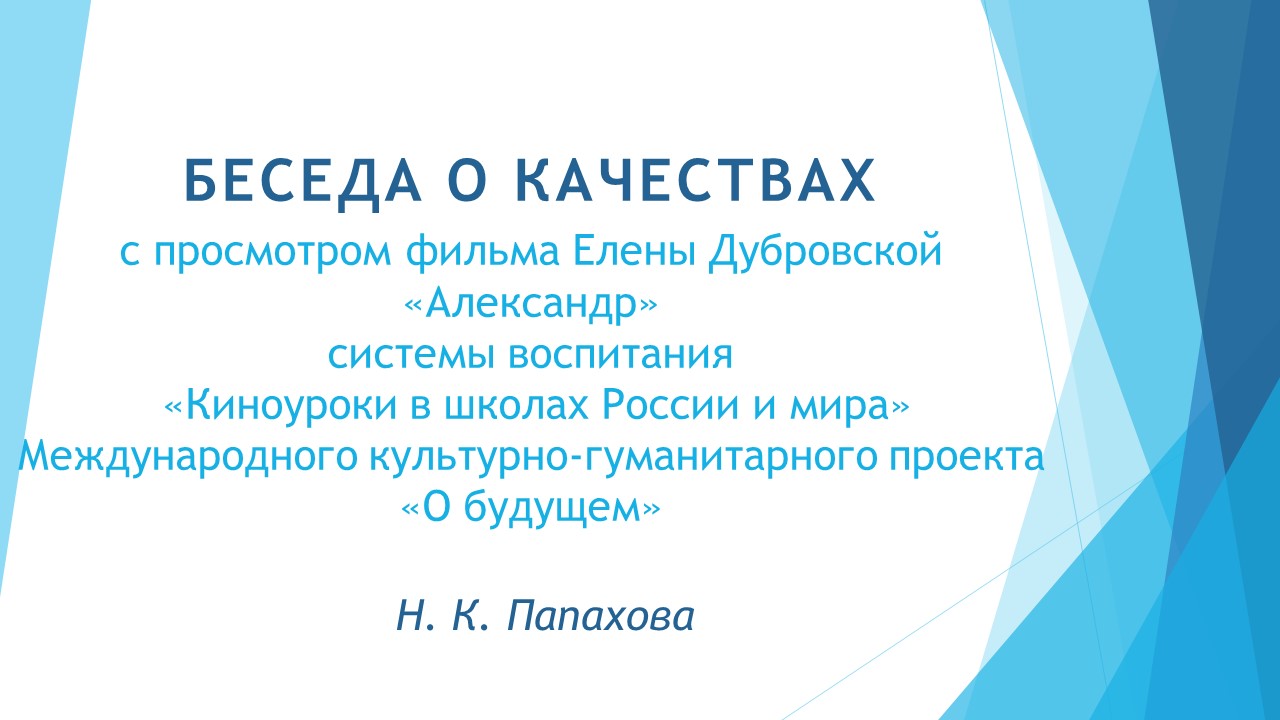 БЕСЕДА О КАЧЕСТВАХ

с просмотром фильма Елены Дубровской «Александр» системы воспитания «Киноуроки в школах России и мира» Международного культурно-гуманитарного проекта «О будущем»

Н. К. Папахова